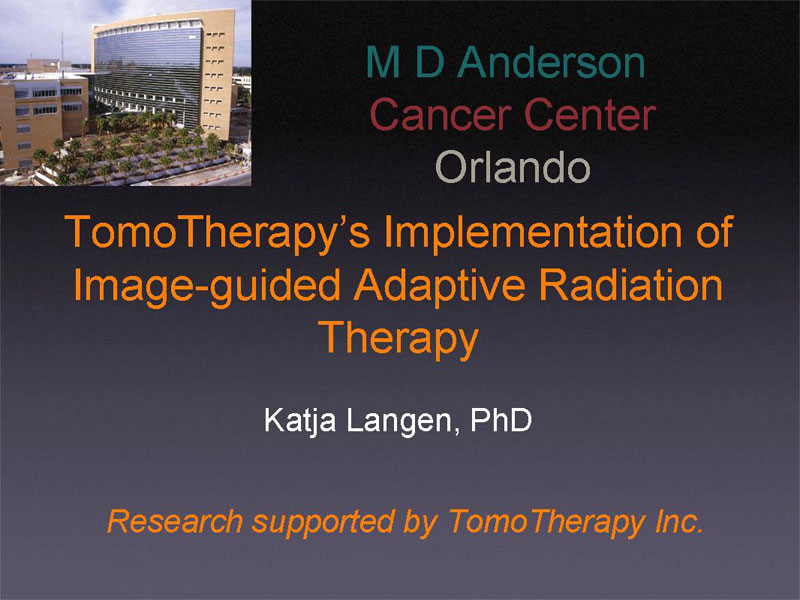 M D Anderson
Cancer Center
Orlando

TomoTherapy's Implementation of Image-guided Adaptive Radiation Therapy

Katja Langen, PhD

Research supported by TomoTherapy Inc.